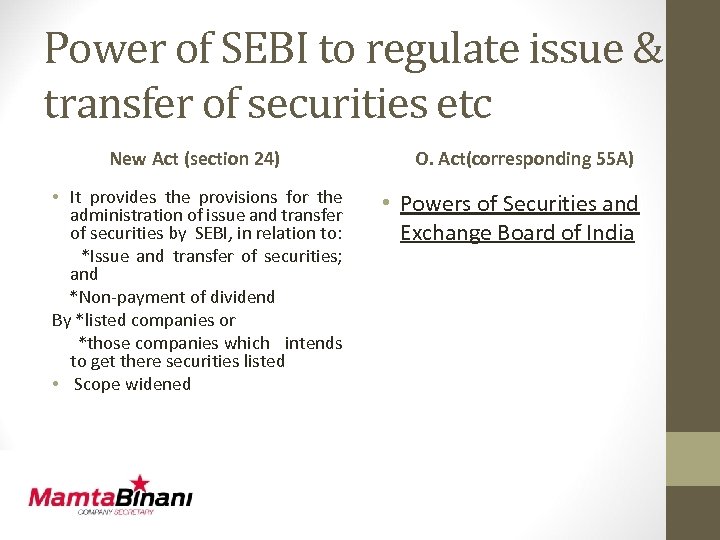 Power of SEBI to regulate issue & transfer of securities etc

New Act (section 24)

• It provides the provisions for the administration of issue and transfer of securities by SEBI, in relation to:
*Issue and transfer of securities; and
*Non-payment of dividend
By *listed companies or
*those companies which intends to get there securities listed
• Scope widened

O. Act(corresponding 55A)

• Powers of Securities and Exchange Board of India

MamtaBinani
COMPANY SECRETARY